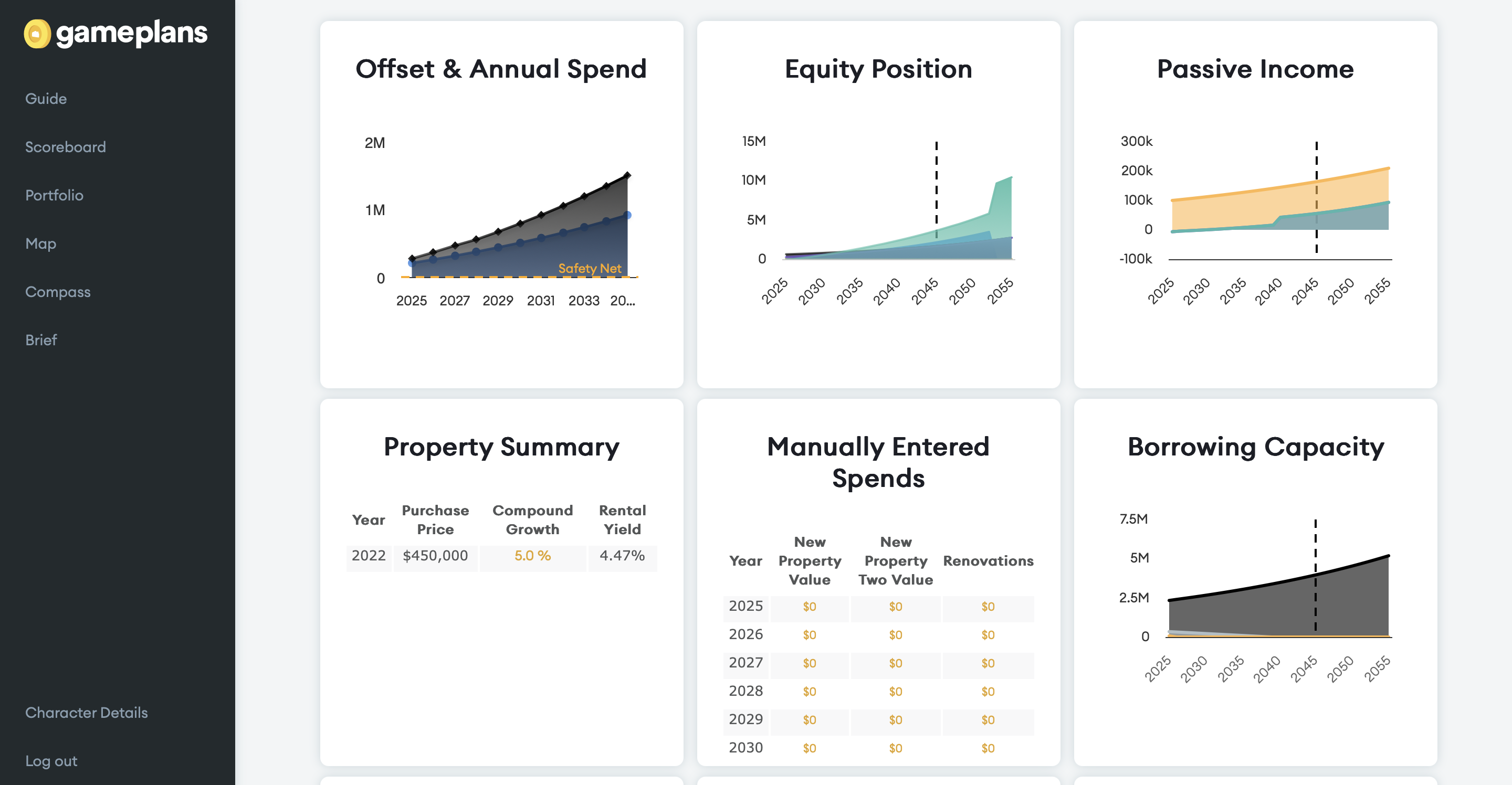 gameplans

Guide

Scoreboard

Portfolio

Map

Compass

Brief

Character Details

Log out

Offset & Annual Spend

2M
1M
0
Safety Net
2025 2027 2029 2031 2033 20...

Equity Position

15M
10M
5M
0
2025 2030 2035 2040 2045 2050 2055

Passive Income

300k
200k
100k
0
-100k
2025 2030 2035 2040 2045 2050 2055

Property Summary

| Year | Purchase Price | Compound Growth | Rental Yield |
|---|---|---|---|
| 2022 | $450,000 | 5.0 % | 4.47% |

Manually Entered Spends

| Year | New Property Value | New Property Two Value | Renovations |
|---|---|---|---|
| 2025 | $0 | $0 | $0 |
| 2026 | $0 | $0 | $0 |
| 2027 | $0 | $0 | $0 |
| 2028 | $0 | $0 | $0 |
| 2029 | $0 | $0 | $0 |
| 2030 | $0 | $0 | $0 |

Borrowing Capacity

7.5M
5M
2.5M
0
2025 2030 2035 2040 2045 2050 2055